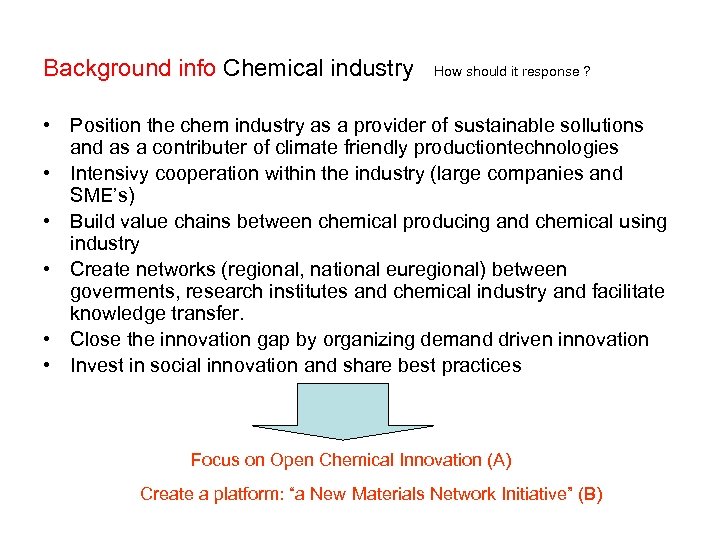 Background info Chemical industry How should it response ?

• Position the chem industry as a provider of sustainable sollutions and as a contributer of climate friendly productiontechnologies
• Intensivy cooperation within the industry (large companies and SME's)
• Build value chains between chemical producing and chemical using industry
• Create networks (regional, national euregional) between goverments, research institutes and chemical industry and facilitate knowledge transfer.
• Close the innovation gap by organizing demand driven innovation
• Invest in social innovation and share best practices

Focus on Open Chemical Innovation (A)

Create a platform: "a New Materials Network Initiative" (B)